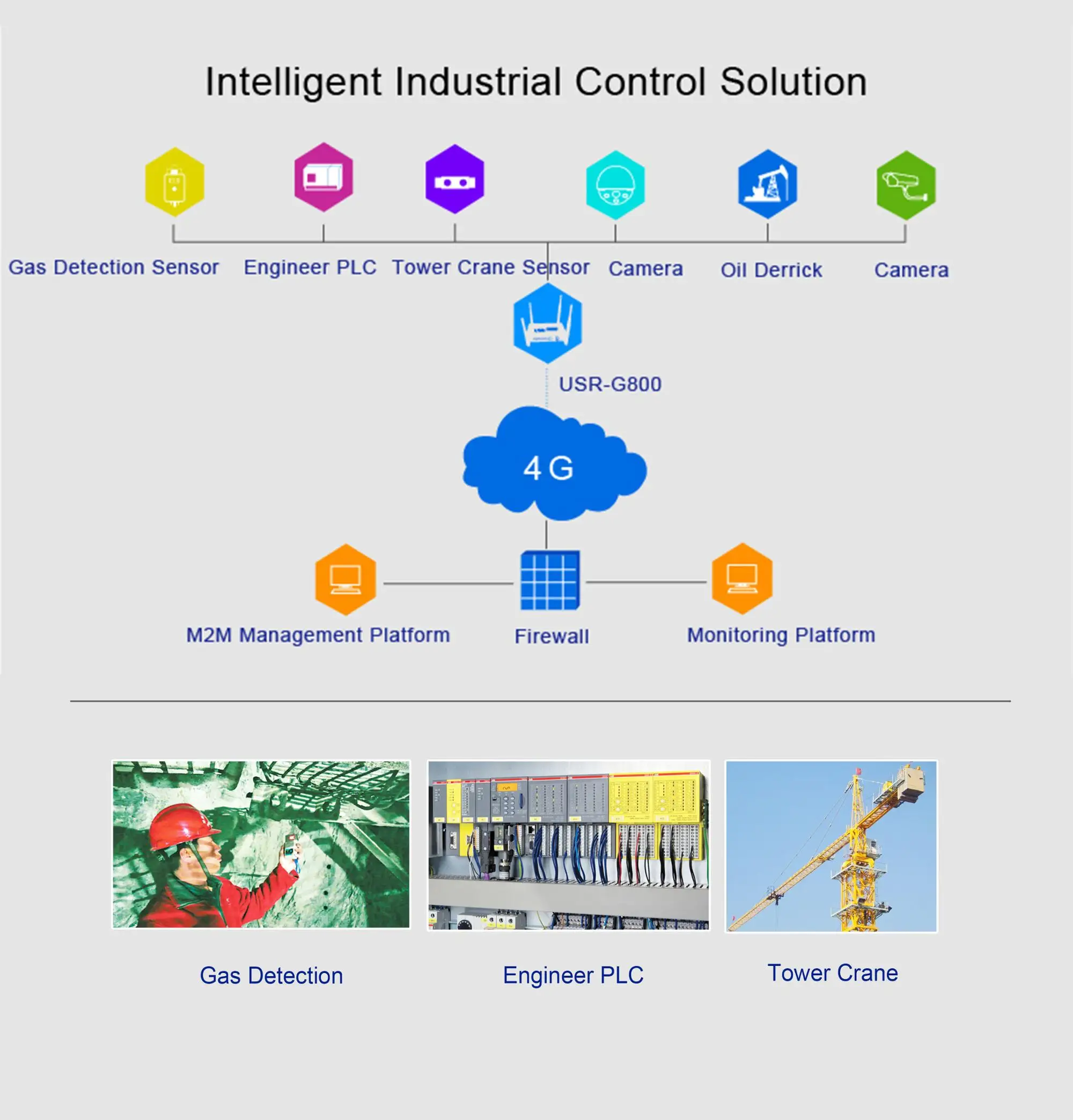 Intelligent Industrial Control Solution

Gas Detection Sensor
Engineer PLC
Tower Crane Sensor
Camera
Oil Derrick
Camera

USR-G800

4G

M2M Management Platform
Firewall
Monitoring Platform

Gas Detection
Engineer PLC
Tower Crane